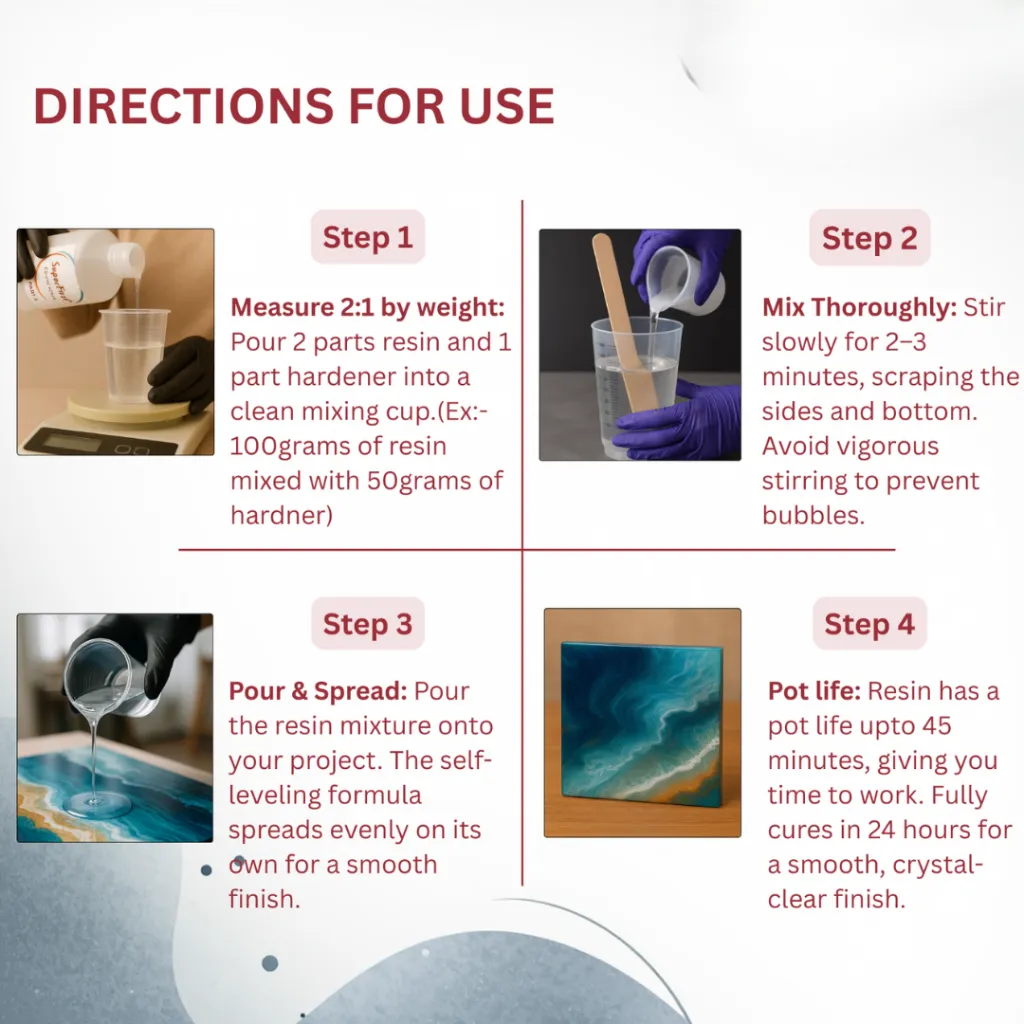 DIRECTIONS FOR USE

Step 1

Measure 2:1 by weight: Pour 2 parts resin and 1 part hardener into a clean mixing cup.(Ex:- 100grams of resin mixed with 50grams of hardner)

Step 2

Mix Thoroughly: Stir slowly for 2–3 minutes, scraping the sides and bottom. Avoid vigorous stirring to prevent bubbles.

Step 3

Pour & Spread: Pour the resin mixture onto your project. The self-leveling formula spreads evenly on its own for a smooth finish.

Step 4

Pot life: Resin has a pot life upto 45 minutes, giving you time to work. Fully cures in 24 hours for a smooth, crystal-clear finish.